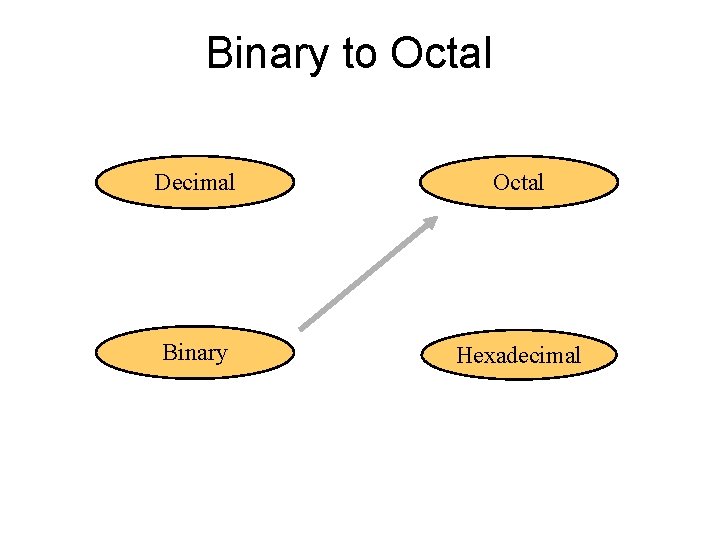 Binary to Octal

Decimal

Octal

Binary

Hexadecimal